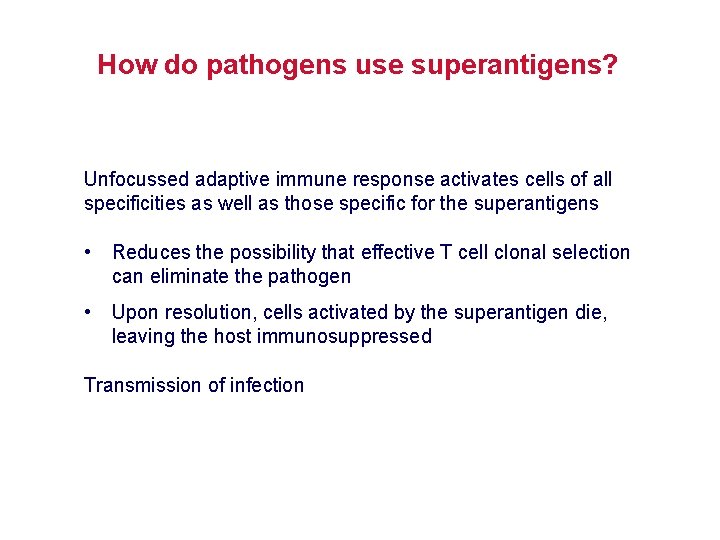 How do pathogens use superantigens?

Unfocussed adaptive immune response activates cells of all specificities as well as those specific for the superantigens

• Reduces the possibility that effective T cell clonal selection can eliminate the pathogen

• Upon resolution, cells activated by the superantigen die, leaving the host immunosuppressed

Transmission of infection